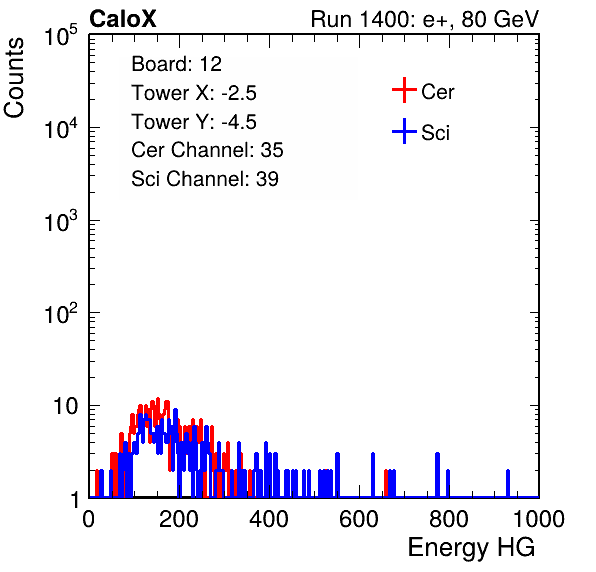 CaloX

Run 1400: e+, 80 GeV

Counts

$10^5$

$10^4$

$10^3$

$10^2$

10

1

Board: 12
Tower X: -2.5
Tower Y: -4.5
Cer Channel: 35
Sci Channel: 39

Cer

Sci

0

200

400

600

800

1000

Energy HG